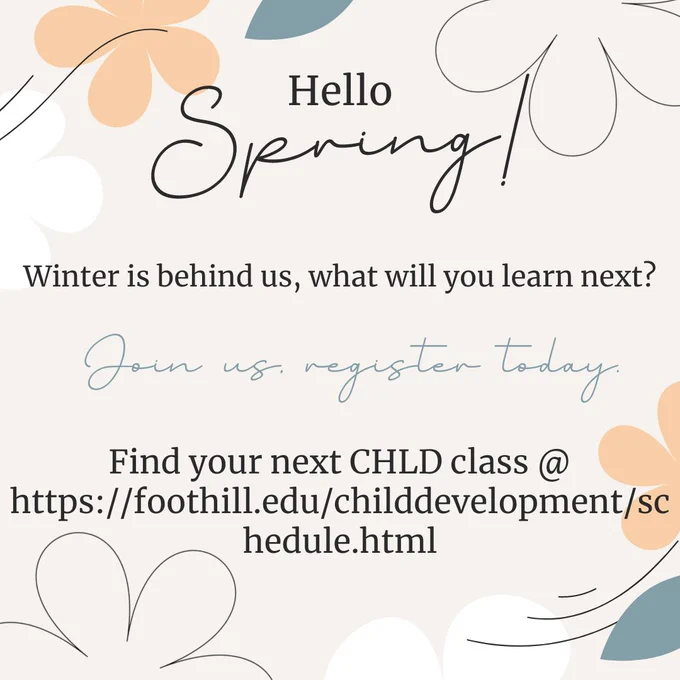 Hello
Spring!

Winter is behind us, what will you learn next?

Join us, register today.

Find your next CHLD class @ https://foothill.edu/childdevelopment/schedule.html